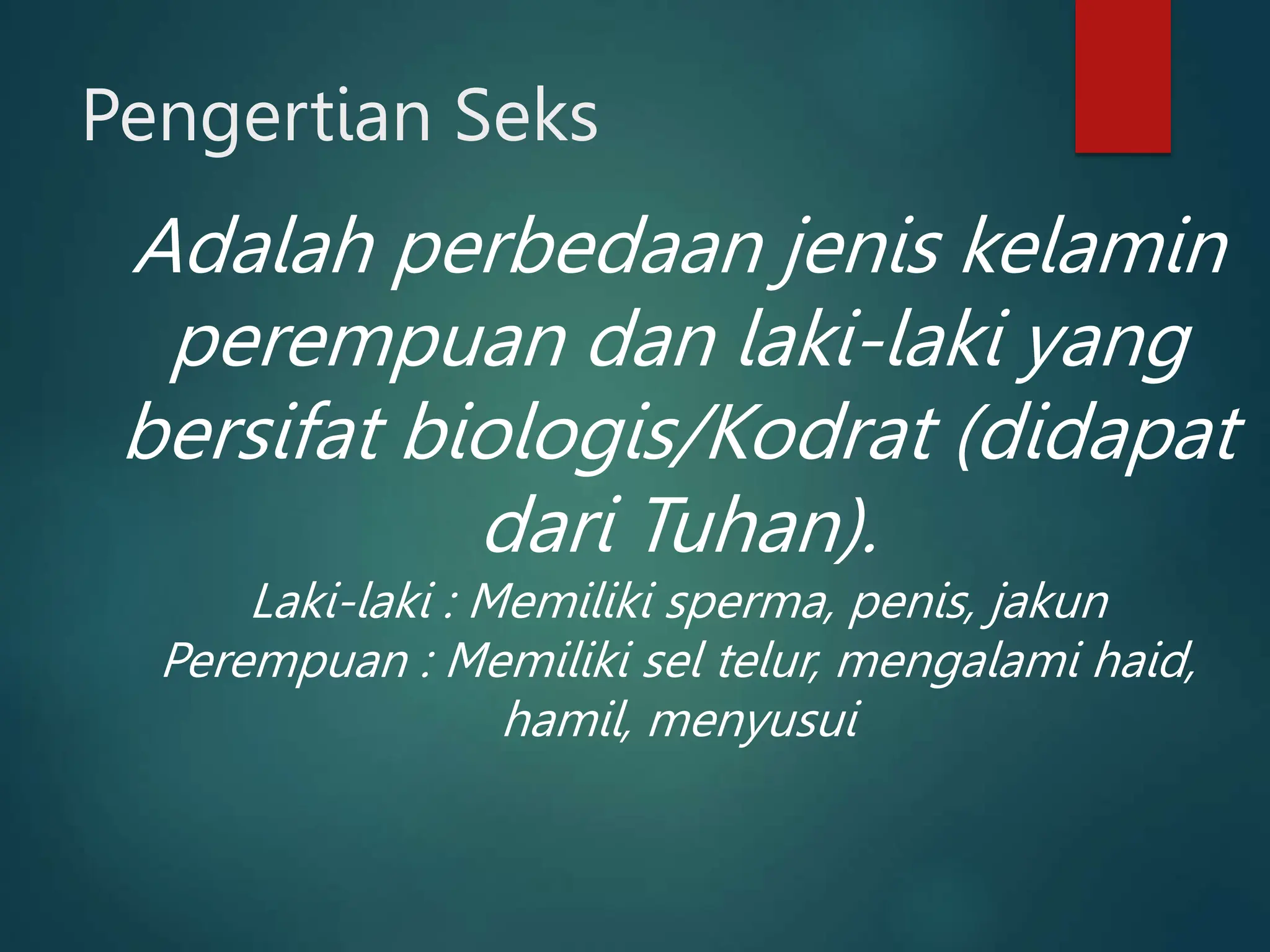 Pengertian Seks

Adalah perbedaan jenis kelamin perempuan dan laki-laki yang bersifat biologis/Kodrat (didapat dari Tuhan).

Laki-laki : Memiliki sperma, penis, jakun
Perempuan : Memiliki sel telur, mengalami haid, hamil, menyusui